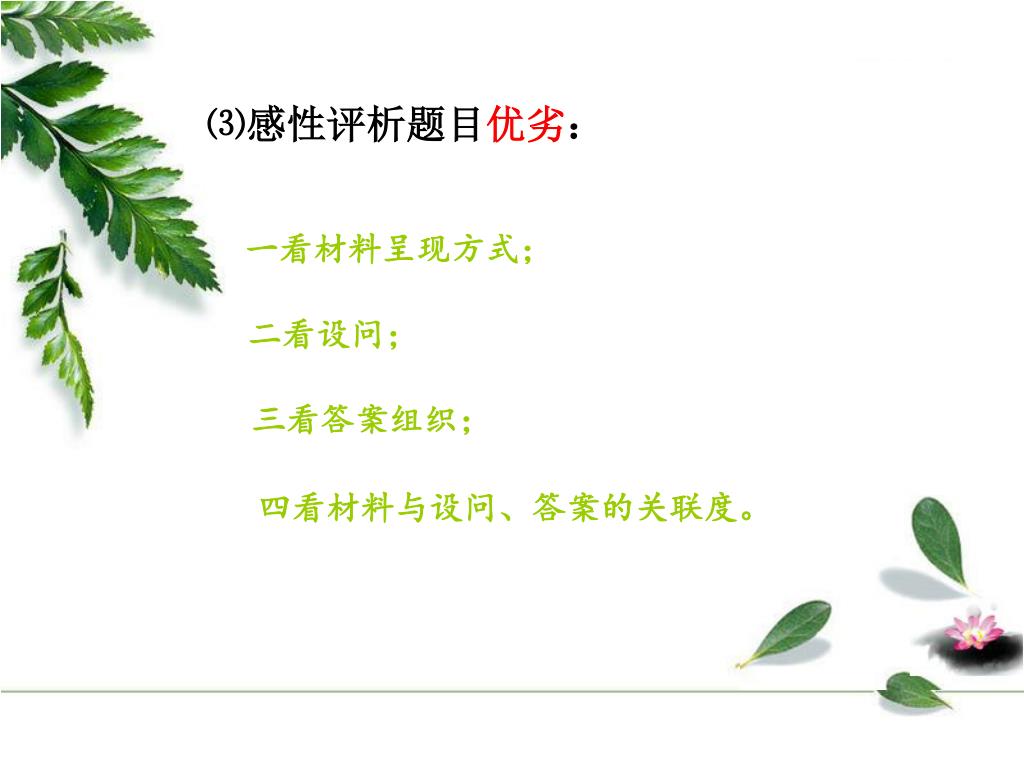 ⑶感性评析题目优劣：

一看材料呈现方式；

二看设问；

三看答案组织；

四看材料与设问、答案的关联度。